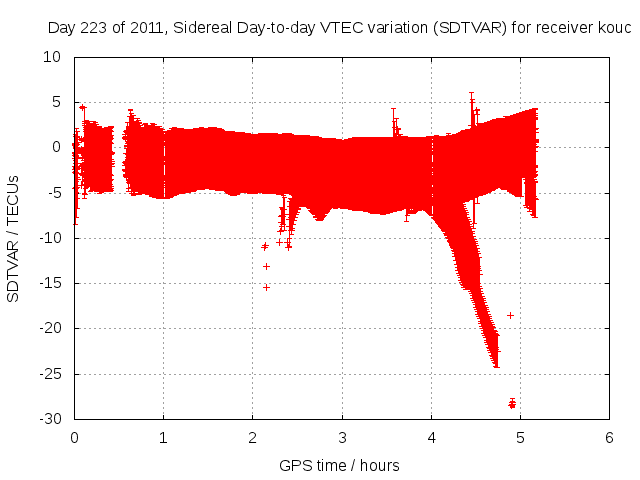 Day 223 of 2011, Sidereal Day-to-day VTEC variation (SDTVAR) for receiver kouc

SDTVAR / TECUs

10
5
0
-5
-10
-15
-20
-25
-30

0
1
2
3
4
5
6

GPS time / hours